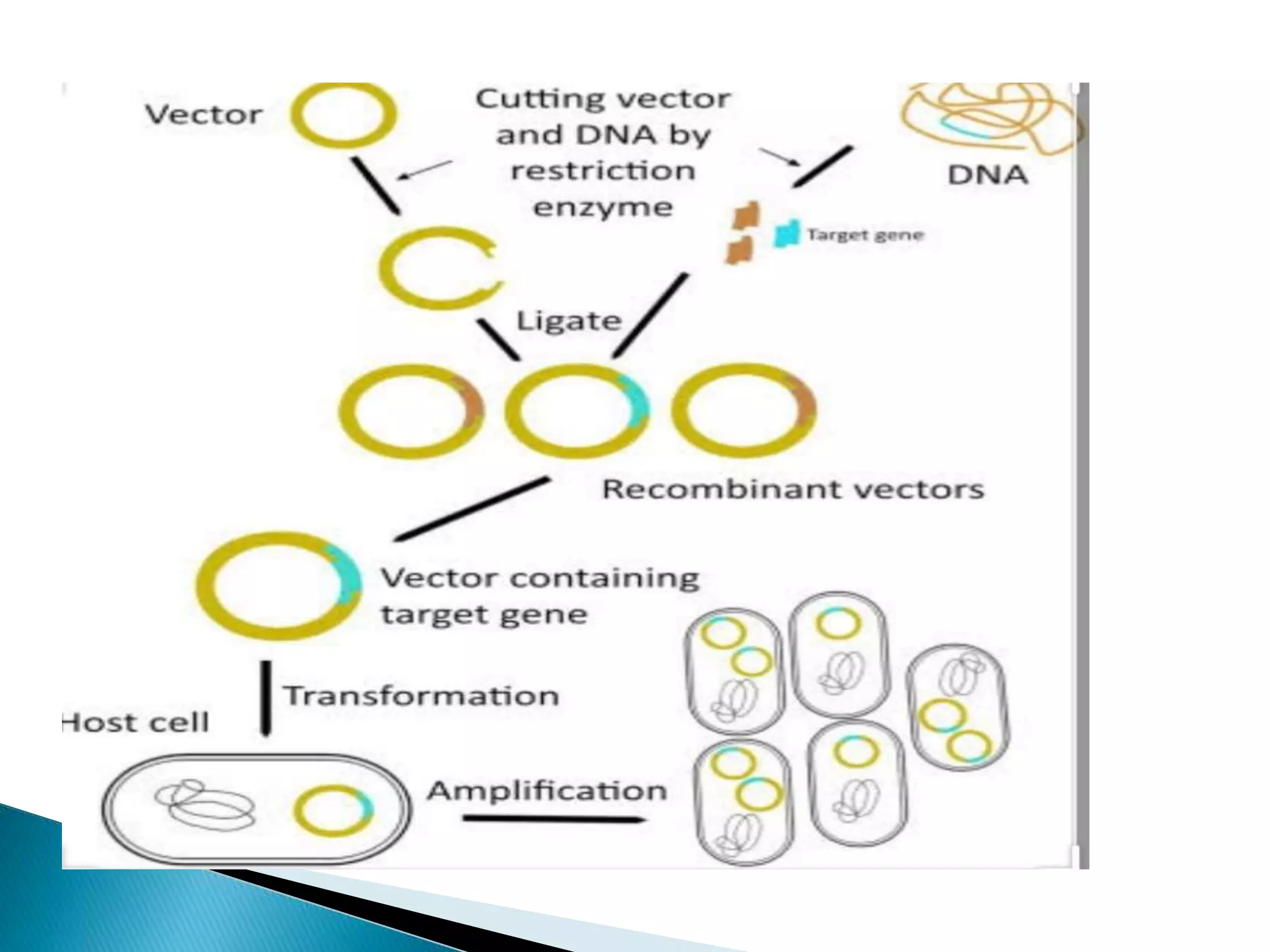 Vector

Cutting vector and DNA by restriction enzyme

DNA

Target gene

Ligate

Recombinant vectors

Vector containing target gene

Transformation

Host cell

Amplification